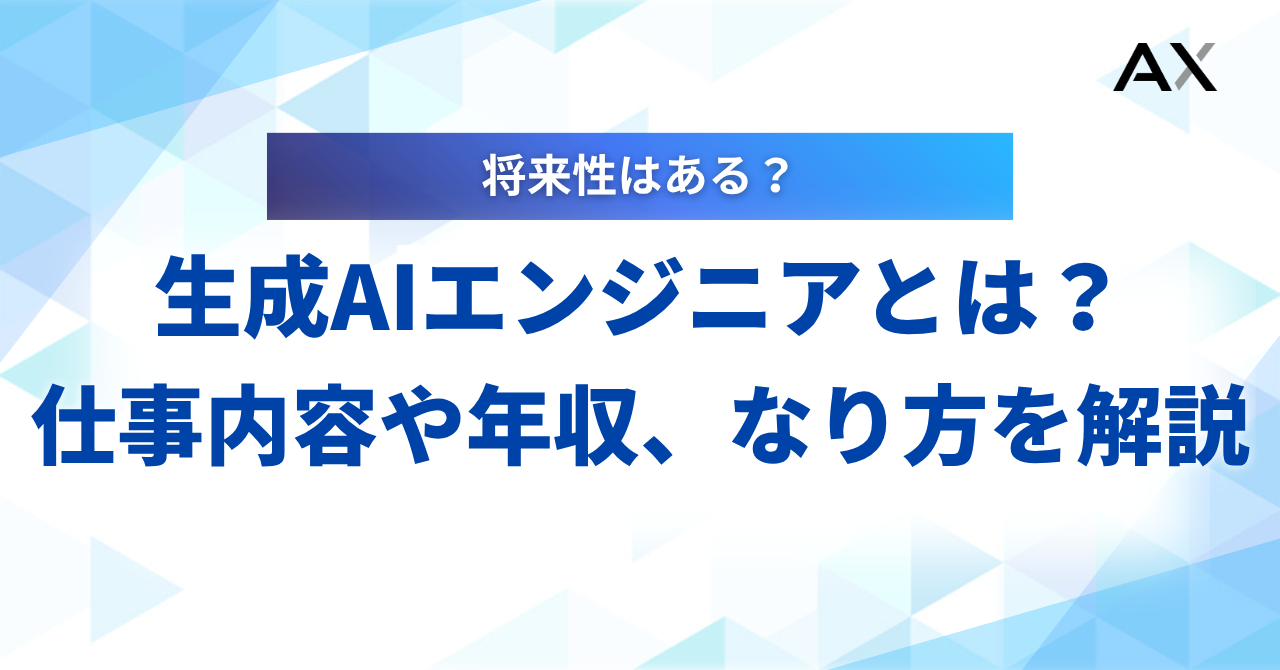 AX

将来性はある？

生成AIエンジニアとは？
仕事内容や年収、なり方を解説